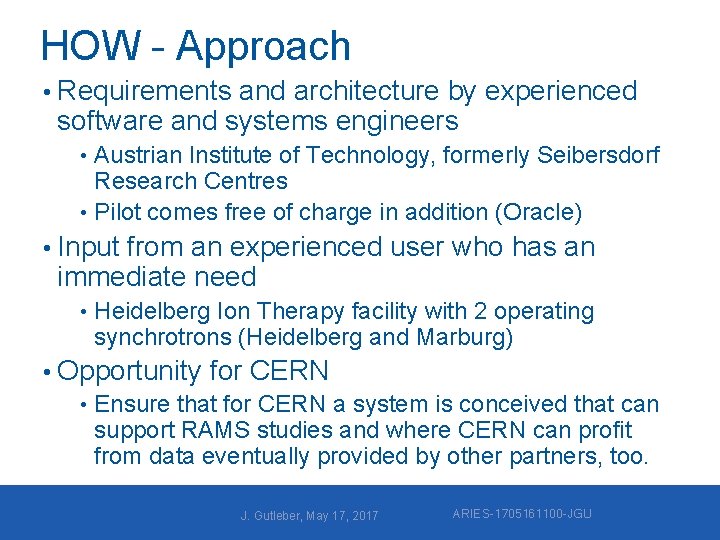 HOW - Approach

• Requirements and architecture by experienced software and systems engineers
  • Austrian Institute of Technology, formerly Seibersdorf Research Centres
  • Pilot comes free of charge in addition (Oracle)
• Input from an experienced user who has an immediate need
  • Heidelberg Ion Therapy facility with 2 operating synchrotrons (Heidelberg and Marburg)
• Opportunity for CERN
  • Ensure that for CERN a system is conceived that can support RAMS studies and where CERN can profit from data eventually provided by other partners, too.

J. Gutleber, May 17, 2017

ARIES-1705161100-JGU